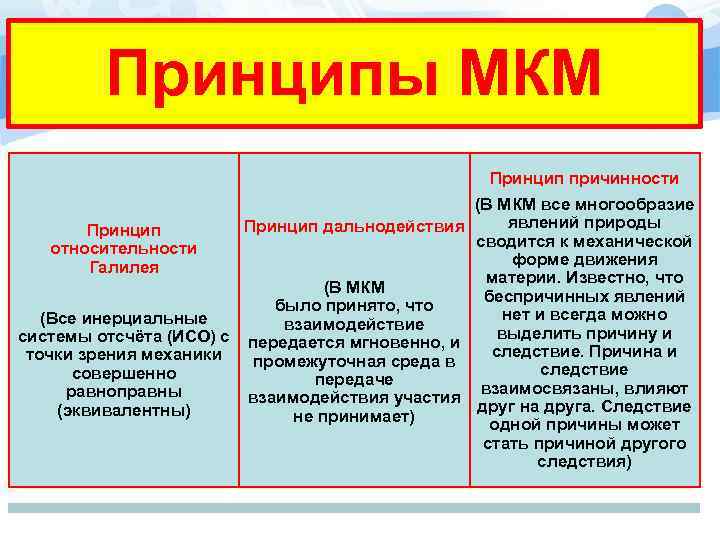 Принципы МКМ

| Принцип относительности Галилея (Все инерциальные системы отсчёта (ИСО) с точки зрения механики совершенно равноправны (эквивалентны) | Принцип дальнодействия (В МКМ было принято, что взаимодействие передается мгновенно, и промежуточная среда в передаче взаимодействия участия не принимает) | Принцип причинности (В МКМ все многообразие явлений природы сводится к механической форме движения материи. Известно, что беспричинных явлений нет и всегда можно выделить причину и следствие. Причина и следствие взаимосвязаны, влияют друг на друга. Следствие одной причины может стать причиной другого следствия) |
|---|---|---|